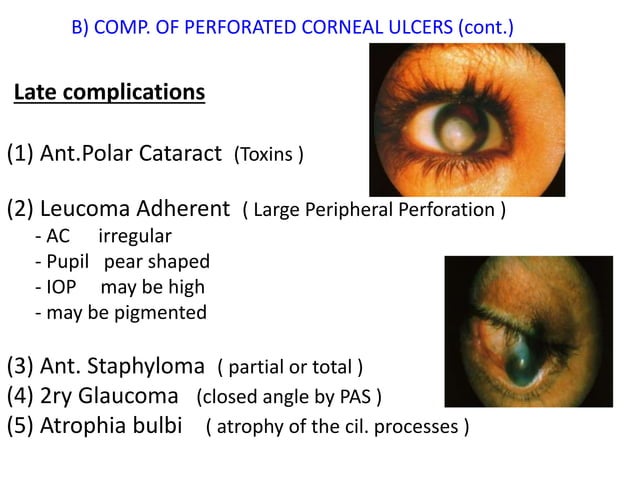 B) COMP. OF PERFORATED CORNEAL ULCERS (cont.)

Late complications

(1) Ant.Polar Cataract (Toxins )

(2) Leucoma Adherent ( Large Peripheral Perforation )
- AC irregular
- Pupil pear shaped
- IOP may be high
- may be pigmented

(3) Ant. Staphyloma ( partial or total )
(4) 2ry Glaucoma (closed angle by PAS )
(5) Atrophia bulbi ( atrophy of the cil. processes )